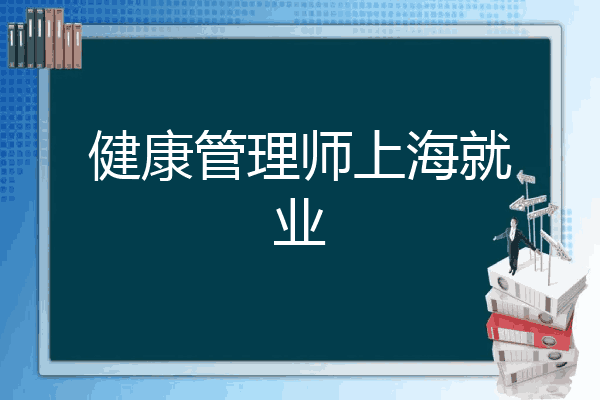 健康管理师上海就业